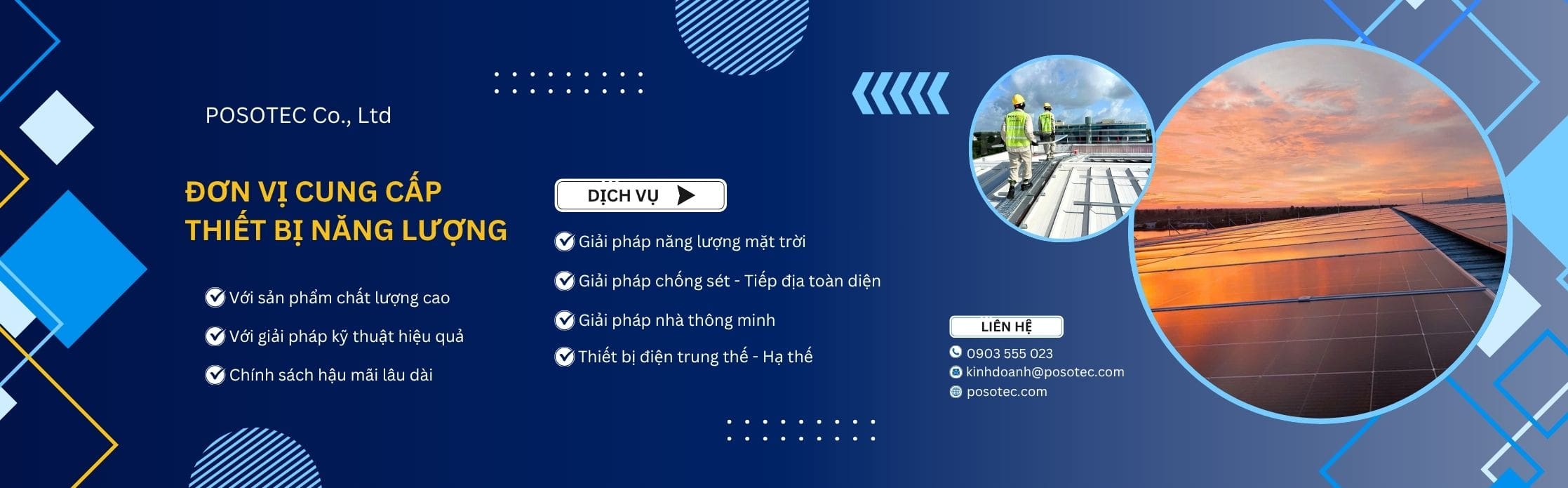 POSOTEC Co., Ltd

ĐƠN VỊ CUNG CẤP THIẾT BỊ NĂNG LƯỢNG

Với sản phẩm chất lượng cao

Với giải pháp kỹ thuật hiệu quả

Chính sách hậu mãi lâu dài

DỊCH VỤ

Giải pháp năng lượng mặt trời

Giải pháp chống sét - Tiếp địa toàn diện

Giải pháp nhà thông minh

Thiết bị điện trung thế - Hạ thế

LIÊN HỆ

0903 555 023

kinhdoanh@posotec.com

posotec.com